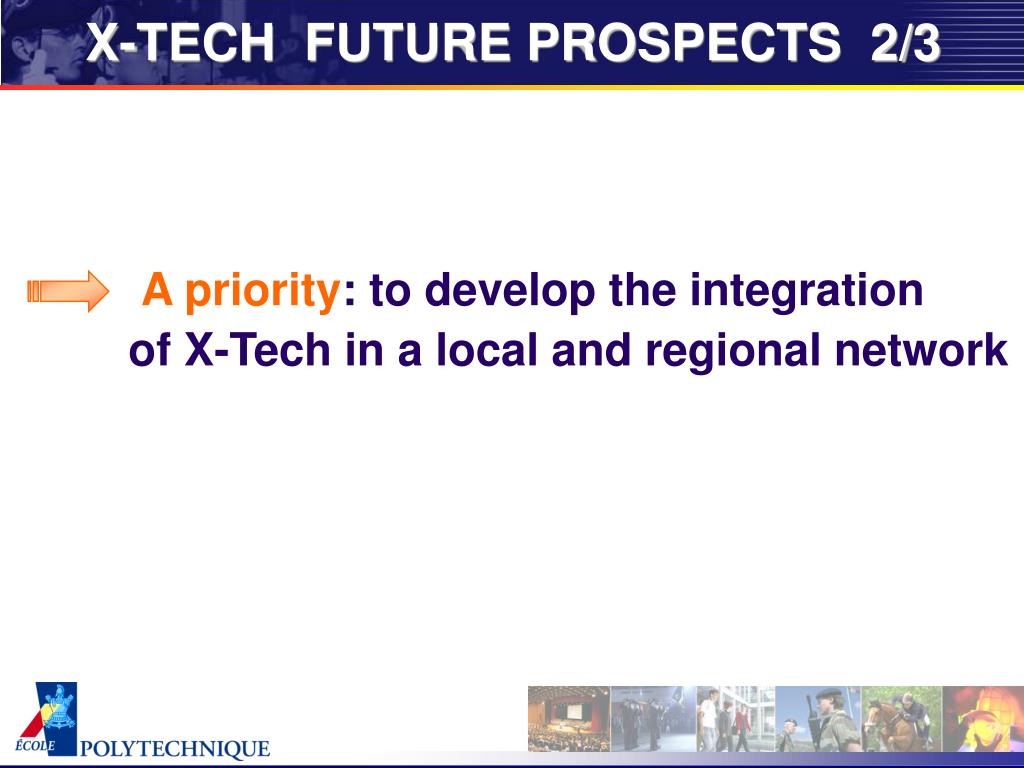 X-TECH FUTURE PROSPECTS 2/3

A priority: to develop the integration of X-Tech in a local and regional network

ÉCOLE POLYTECHNIQUE